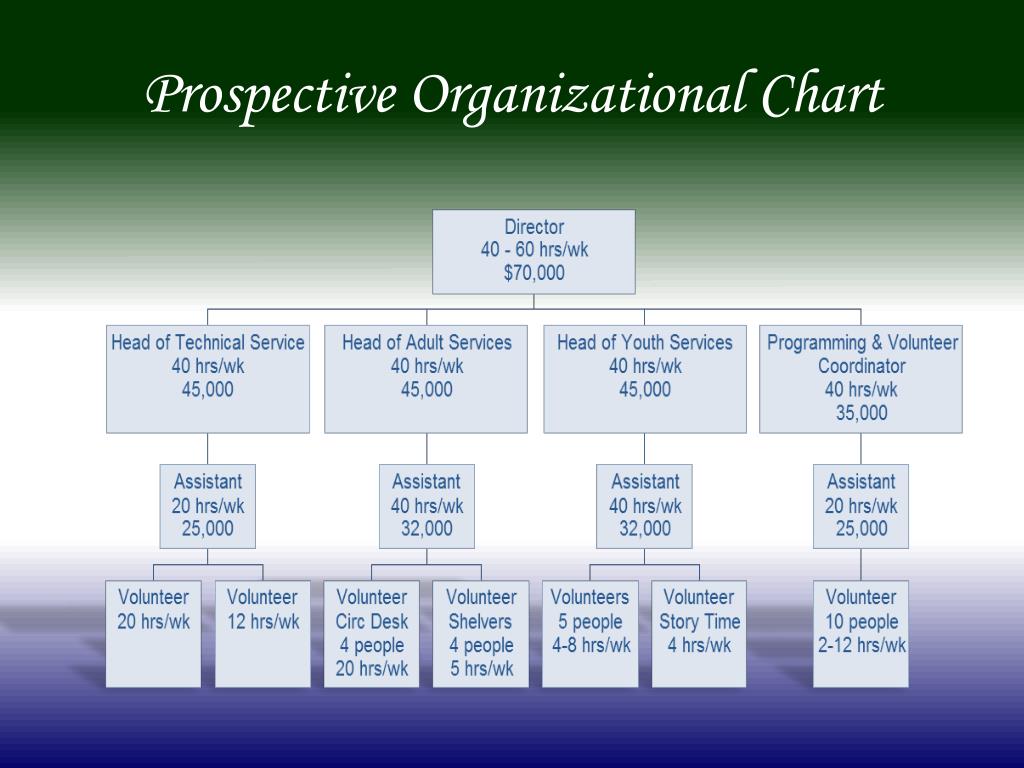 Prospective Organizational Chart

Director
40 - 60 hrs/wk
$70,000

Head of Technical Service
40 hrs/wk
45,000

Head of Adult Services
40 hrs/wk
45,000

Head of Youth Services
40 hrs/wk
45,000

Programming & Volunteer Coordinator
40 hrs/wk
35,000

Assistant
20 hrs/wk
25,000

Assistant
40 hrs/wk
32,000

Assistant
40 hrs/wk
32,000

Assistant
20 hrs/wk
25,000

Volunteer
20 hrs/wk

Volunteer
12 hrs/wk

Volunteer
Circ Desk
4 people
20 hrs/wk

Volunteer
Shelvers
4 people
5 hrs/wk

Volunteers
5 people
4-8 hrs/wk

Volunteer
Story Time
4 hrs/wk

Volunteer
10 people
2-12 hrs/wk